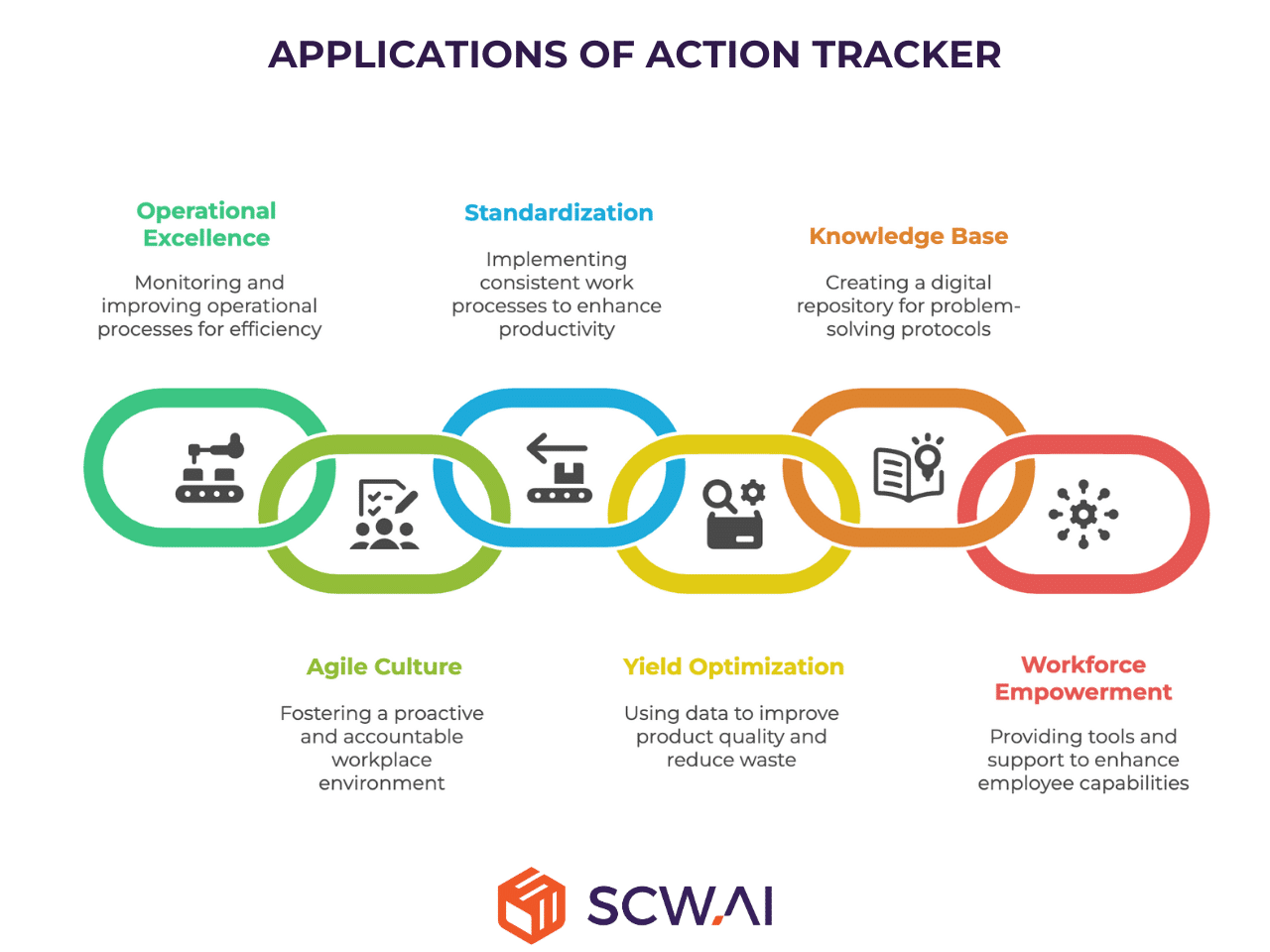 APPLICATIONS OF ACTION TRACKER

Operational Excellence

Monitoring and improving operational processes for efficiency

Standardization

Implementing consistent work processes to enhance productivity

Knowledge Base

Creating a digital repository for problem-solving protocols

Agile Culture

Fostering a proactive and accountable workplace environment

Yield Optimization

Using data to improve product quality and reduce waste

Workforce Empowerment

Providing tools and support to enhance employee capabilities

SCW.AI